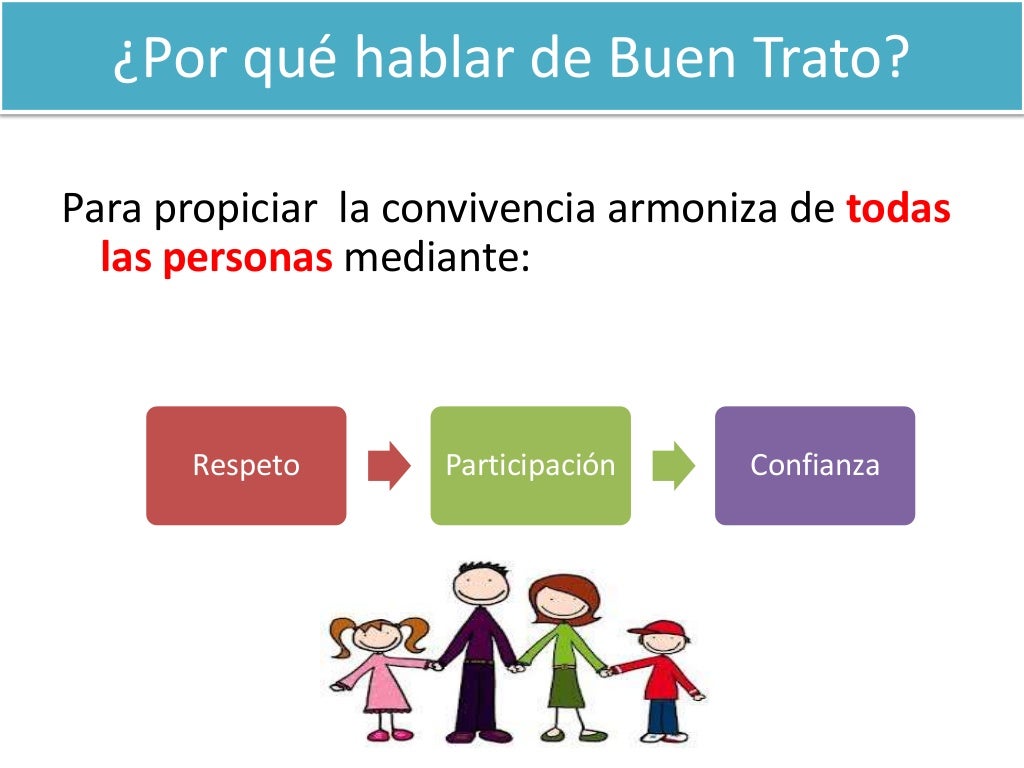 ¿Por qué hablar de Buen Trato?

Para propiciar la convivencia armoniza de todas las personas mediante:

Respeto

Participación

Confianza